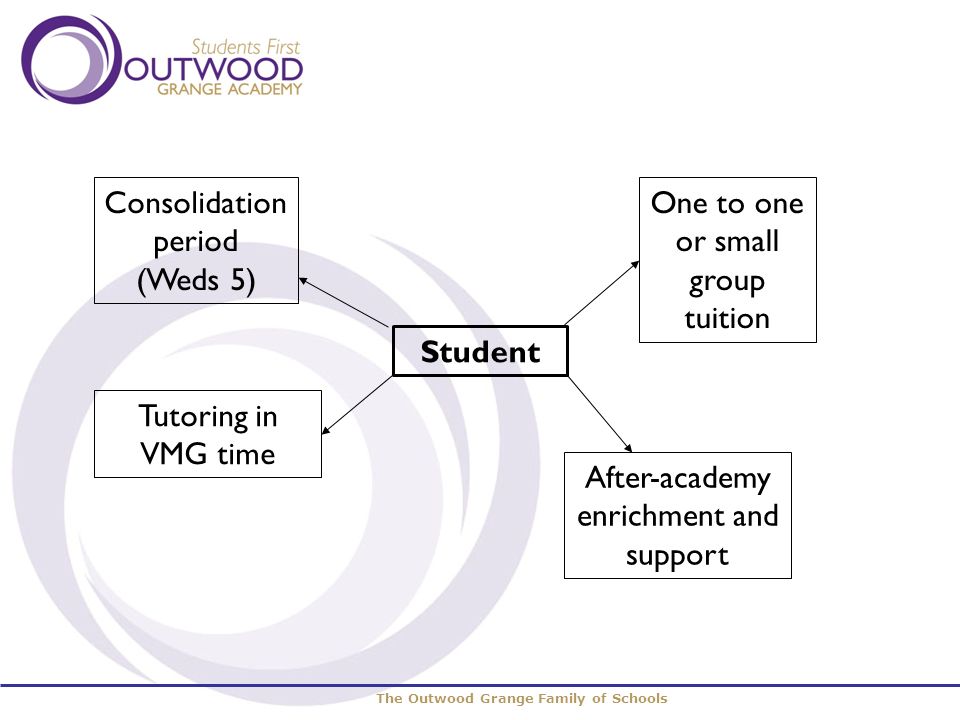 Students First
OUTWOOD
GRANGE ACADEMY

Consolidation period (Weds 5)

One to one or small group tuition

Student

Tutoring in VMG time

After-academy enrichment and support

The Outwood Grange Family of Schools